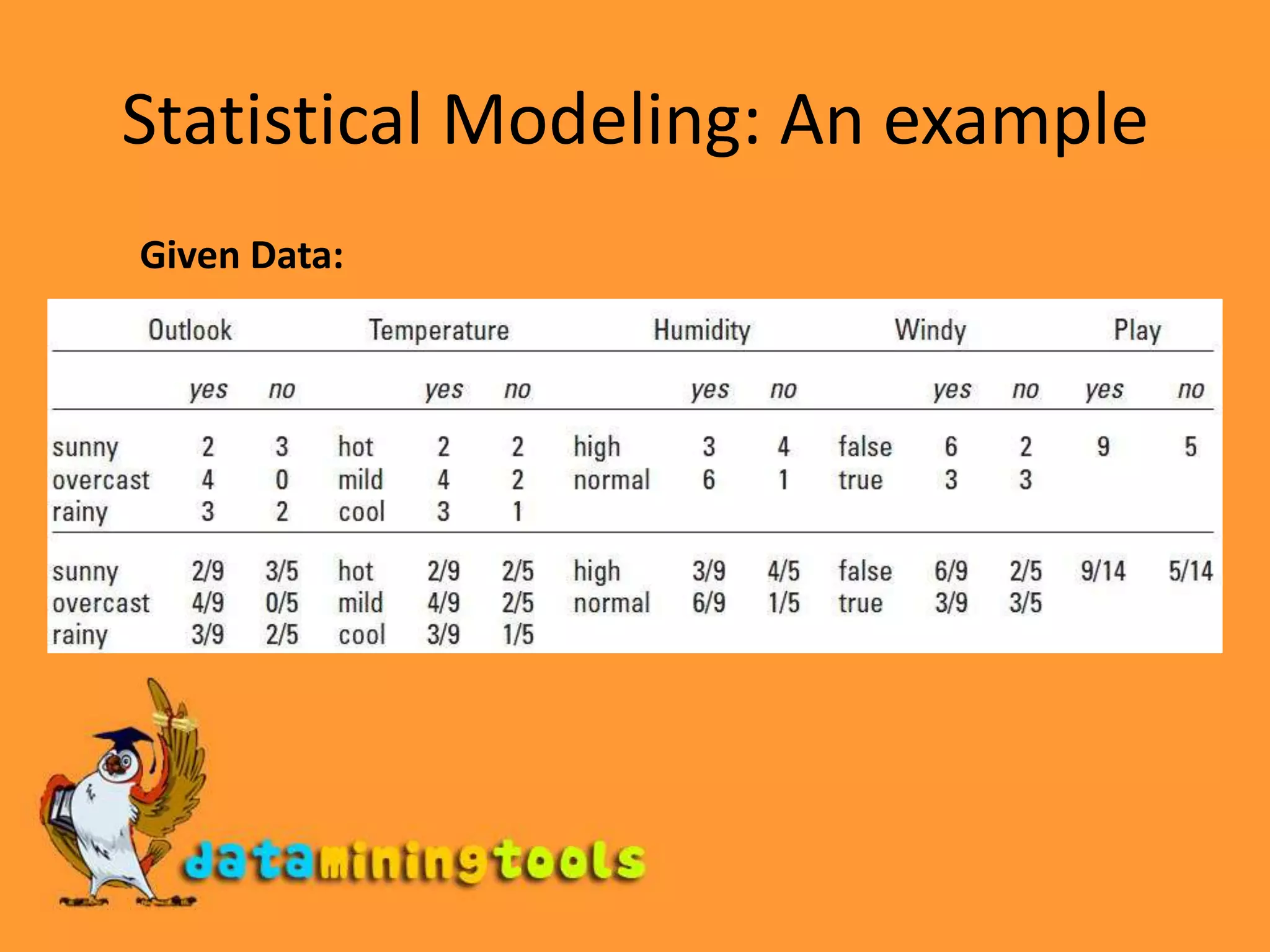 Statistical Modeling: An example

Given Data:

| Outlook | | | Temperature | | | Humidity | | | Windy | | | Play | |
|---|---|---|---|---|---|---|---|---|---|---|---|---|---|
| | yes | no | | yes | no | | yes | no | | yes | no | yes | no |
| sunny | 2 | 3 | hot | 2 | 2 | high | 3 | 4 | false | 6 | 2 | 9 | 5 |
| overcast | 4 | 0 | mild | 4 | 2 | normal | 6 | 1 | true | 3 | 3 | | |
| rainy | 3 | 2 | cool | 3 | 1 | | | | | | | | |
| sunny | 2/9 | 3/5 | hot | 2/9 | 2/5 | high | 3/9 | 4/5 | false | 6/9 | 2/5 | 9/14 | 5/14 |
| overcast | 4/9 | 0/5 | mild | 4/9 | 2/5 | normal | 6/9 | 1/5 | true | 3/9 | 3/5 | | |
| rainy | 3/9 | 2/5 | cool | 3/9 | 1/5 | | | | | | | | |

dataminingtools